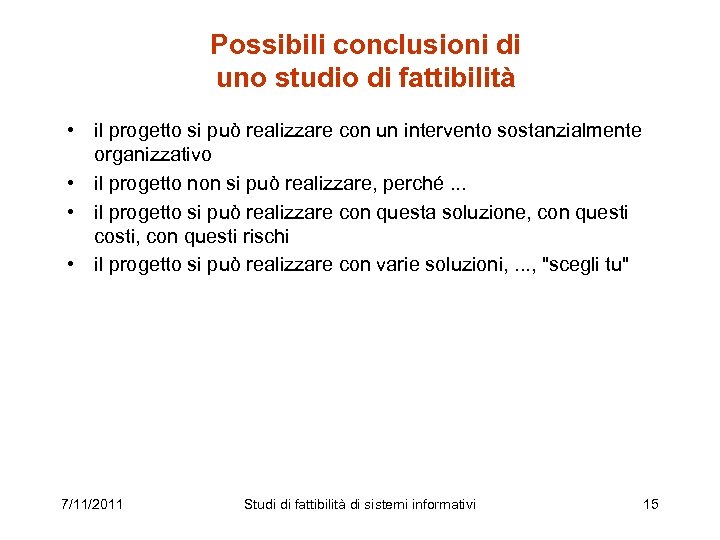 Possibili conclusioni di uno studio di fattibilità

• il progetto si può realizzare con un intervento sostanzialmente organizzativo
• il progetto non si può realizzare, perché ...
• il progetto si può realizzare con questa soluzione, con questi costi, con questi rischi
• il progetto si può realizzare con varie soluzioni, ..., "scegli tu"

7/11/2011 Studi di fattibilità di sistemi informativi 15